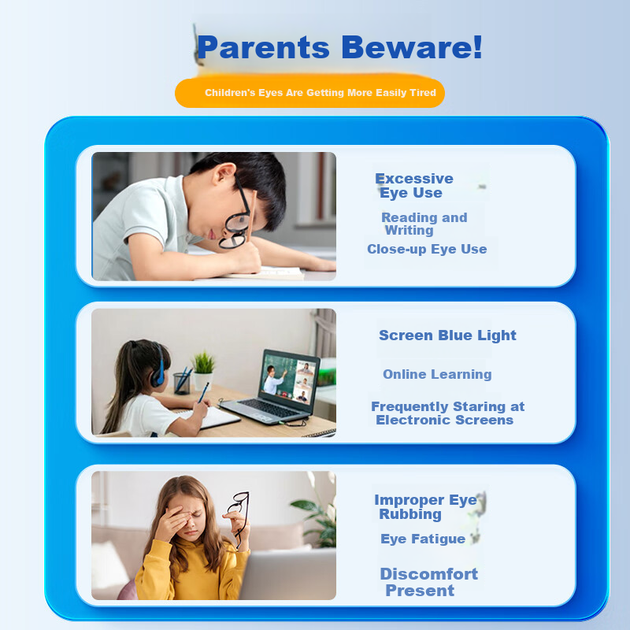 Parents Beware!

Children's Eyes Are Getting More Easily Tired

Excessive Eye Use

Reading and Writing

Close-up Eye Use

Screen Blue Light

Online Learning

Frequently Staring at Electronic Screens

Improper Eye Rubbing

Eye Fatigue

Discomfort Present